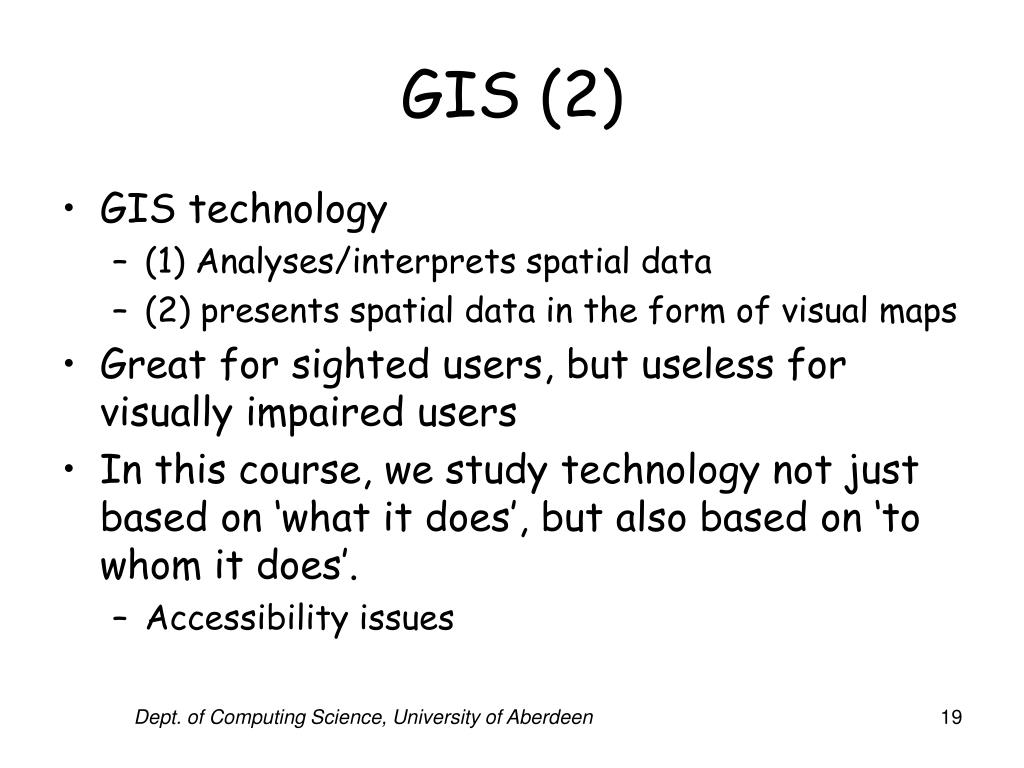 GIS (2)

• GIS technology
– (1) Analyses/interprets spatial data
– (2) presents spatial data in the form of visual maps
• Great for sighted users, but useless for visually impaired users
• In this course, we study technology not just based on ‘what it does’, but also based on ‘to whom it does’.
– Accessibility issues

Dept. of Computing Science, University of Aberdeen

19